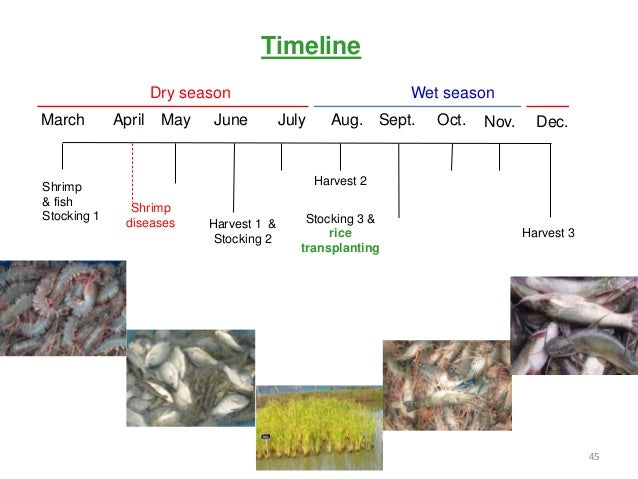 Timeline

Dry season

Wet season

March April May June July Aug. Sept. Oct. Nov. Dec.

Shrimp & fish Stocking 1

Shrimp diseases

Harvest 1 & Stocking 2

Harvest 2

Stocking 3 & rice transplanting

Harvest 3

45